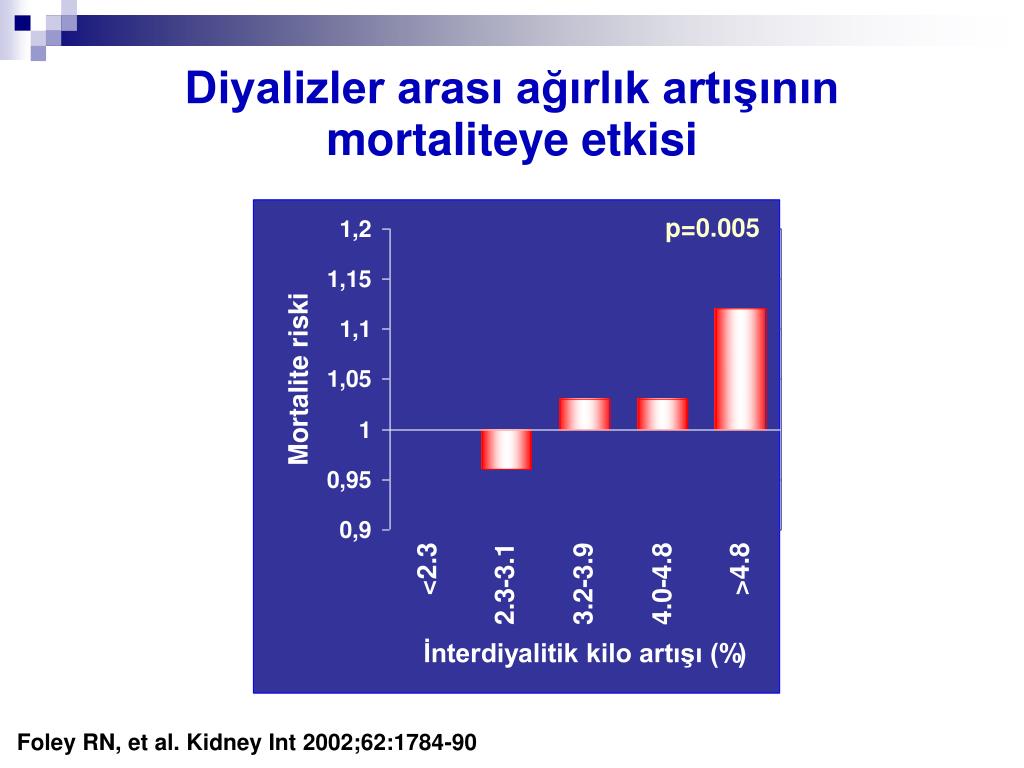 Diyalizler arası ağırlık artışının mortaliteye etkisi

p=0.005

Mortalite riski

1,2
1,15
1,1
1,05
1
0,95
0,9

<2.3
2.3-3.1
3.2-3.9
4.0-4.8
>4.8

İnterdiyalitik kilo artışı (%)

Foley RN, et al. Kidney Int 2002;62:1784-90